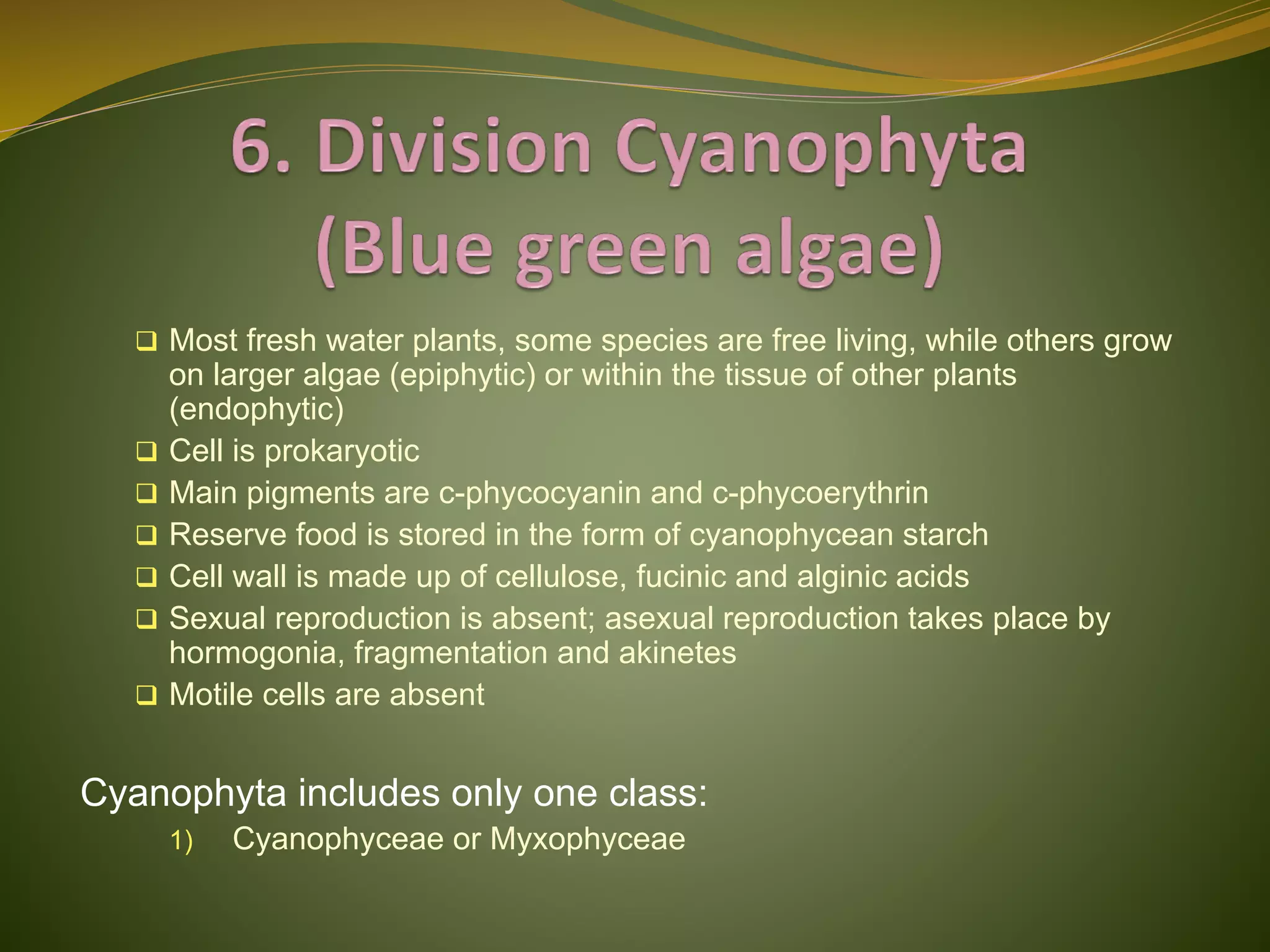 6. Division Cyanophyta (Blue green algae)

❑ Most fresh water plants, some species are free living, while others grow on larger algae (epiphytic) or within the tissue of other plants (endophytic)
❑ Cell is prokaryotic
❑ Main pigments are c-phycocyanin and c-phycoerythrin
❑ Reserve food is stored in the form of cyanophycean starch
❑ Cell wall is made up of cellulose, fucinic and alginic acids
❑ Sexual reproduction is absent; asexual reproduction takes place by hormogonia, fragmentation and akinetes
❑ Motile cells are absent

Cyanophyta includes only one class:
1) Cyanophyceae or Myxophyceae